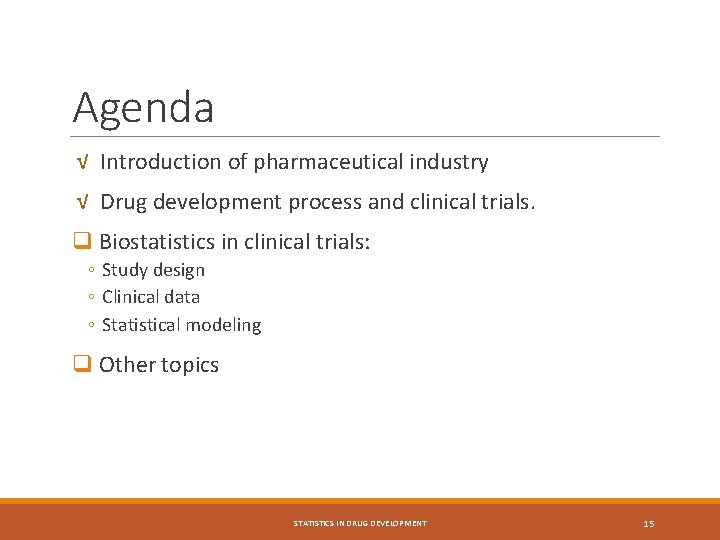 Agenda

√ Introduction of pharmaceutical industry

√ Drug development process and clinical trials.

❑ Biostatistics in clinical trials:
◦ Study design
◦ Clinical data
◦ Statistical modeling

❑ Other topics

STATISTICS IN DRUG DEVELOPMENT

15